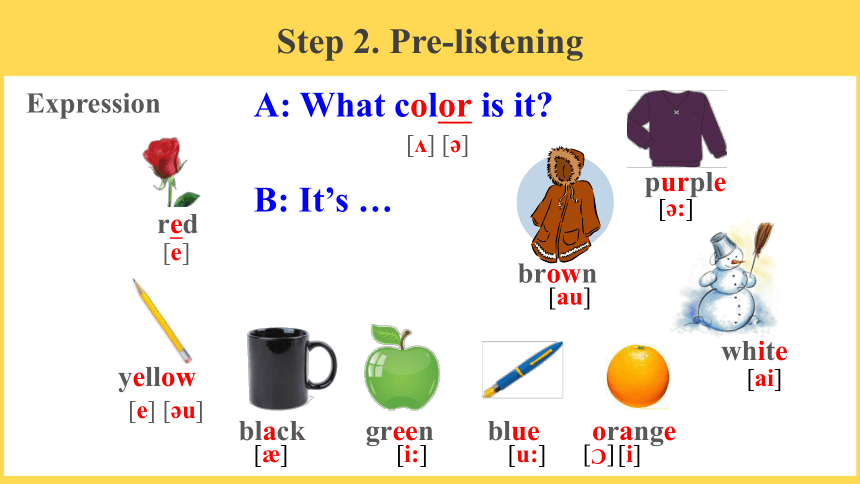 Step 2. Pre-listening

Expression

A: What color is it?

[ʌ] [ə]

B: It's …

red
[e]

purple
[ə:]

brown
[au]

white
[ai]

yellow
[e] [əu]

black
[æ]

green
[i:]

blue
[u:]

orange
[ɔ] [i]